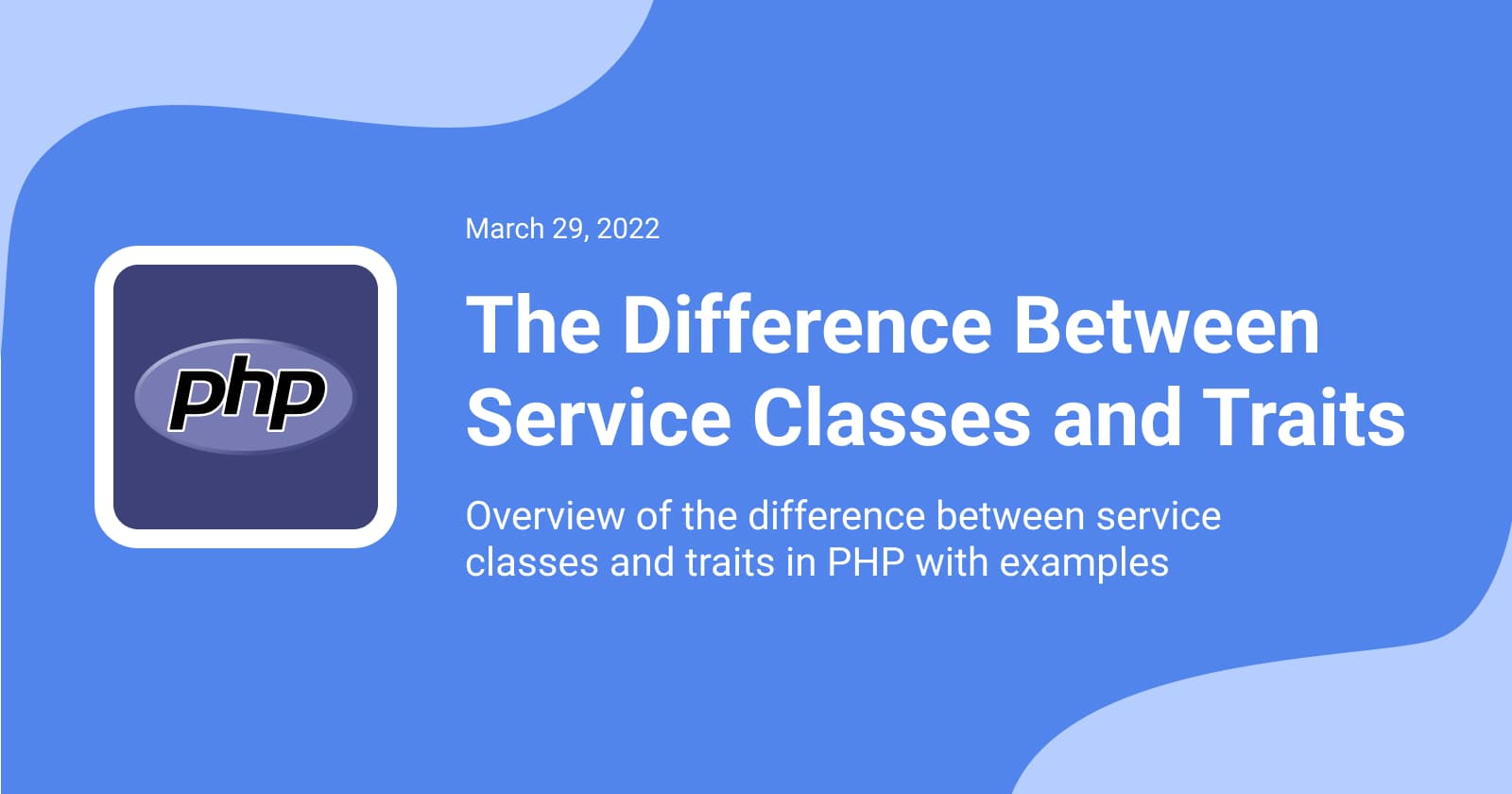 php

March 29, 2022

The Difference Between Service Classes and Traits

Overview of the difference between service classes and traits in PHP with examples